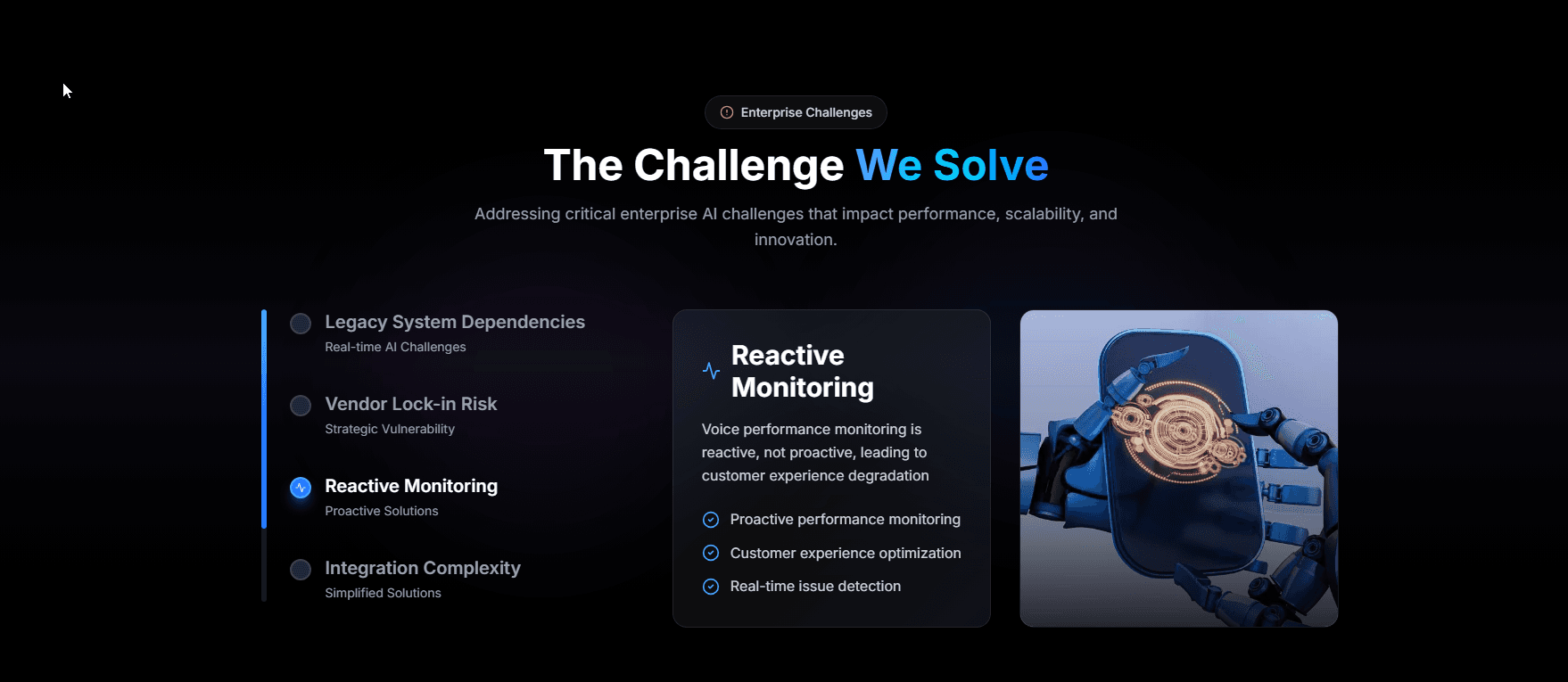 Enterprise Challenges

The Challenge We Solve

Addressing critical enterprise AI challenges that impact performance, scalability, and innovation.

Legacy System Dependencies
Real-time AI Challenges

Vendor Lock-in Risk
Strategic Vulnerability

Reactive Monitoring
Proactive Solutions

Integration Complexity
Simplified Solutions

Reactive Monitoring

Voice performance monitoring is reactive, not proactive, leading to customer experience degradation

Proactive performance monitoring

Customer experience optimization

Real-time issue detection